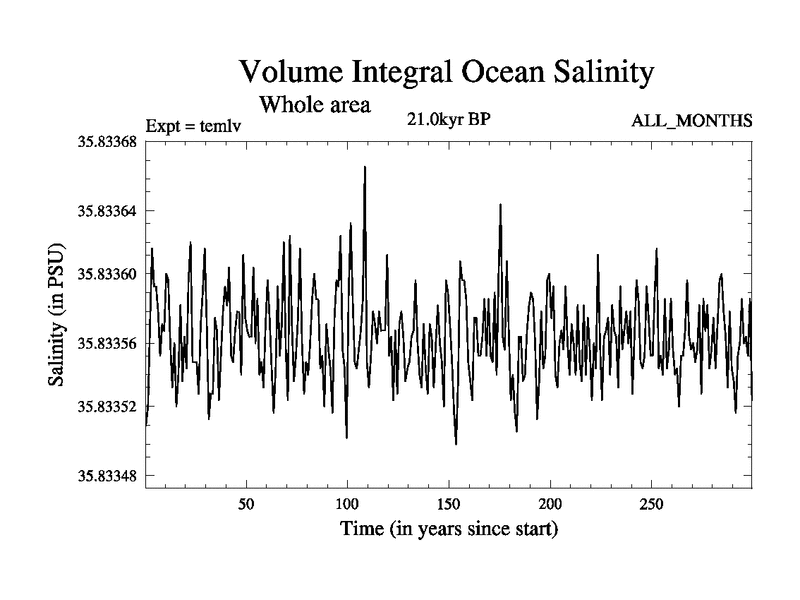 Volume Integral Ocean Salinity

Whole area

Expt = temlv

21.0kyr BP

ALL_MONTHS

35.83368

35.83364

35.83360

35.83356

35.83352

35.83348

Salinity (in PSU)

50

100

150

200

250

Time (in years since start)